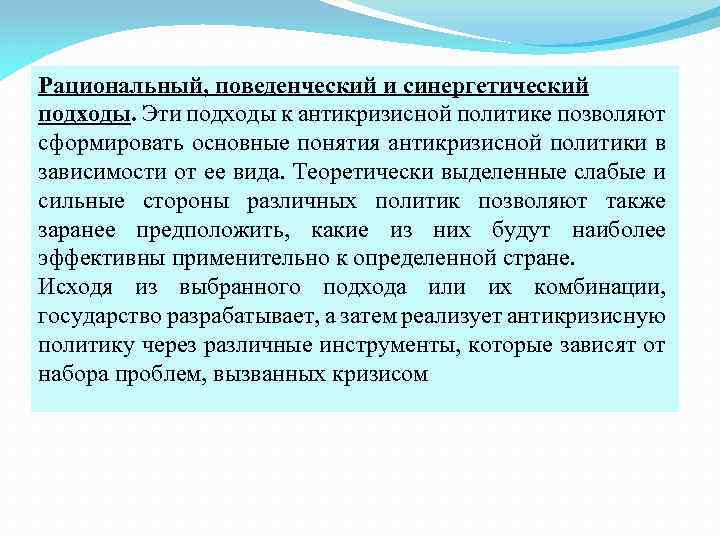 Рациональный, поведенческий и синергетический подходы. Эти подходы к антикризисной политике позволяют сформировать основные понятия антикризисной политики в зависимости от ее вида. Теоретически выделенные слабые и сильные стороны различных политик позволяют также заранее предположить, какие из них будут наиболее эффективны применительно к определенной стране.

Исходя из выбранного подхода или их комбинации, государство разрабатывает, а затем реализует антикризисную политику через различные инструменты, которые зависят от набора проблем, вызванных кризисом